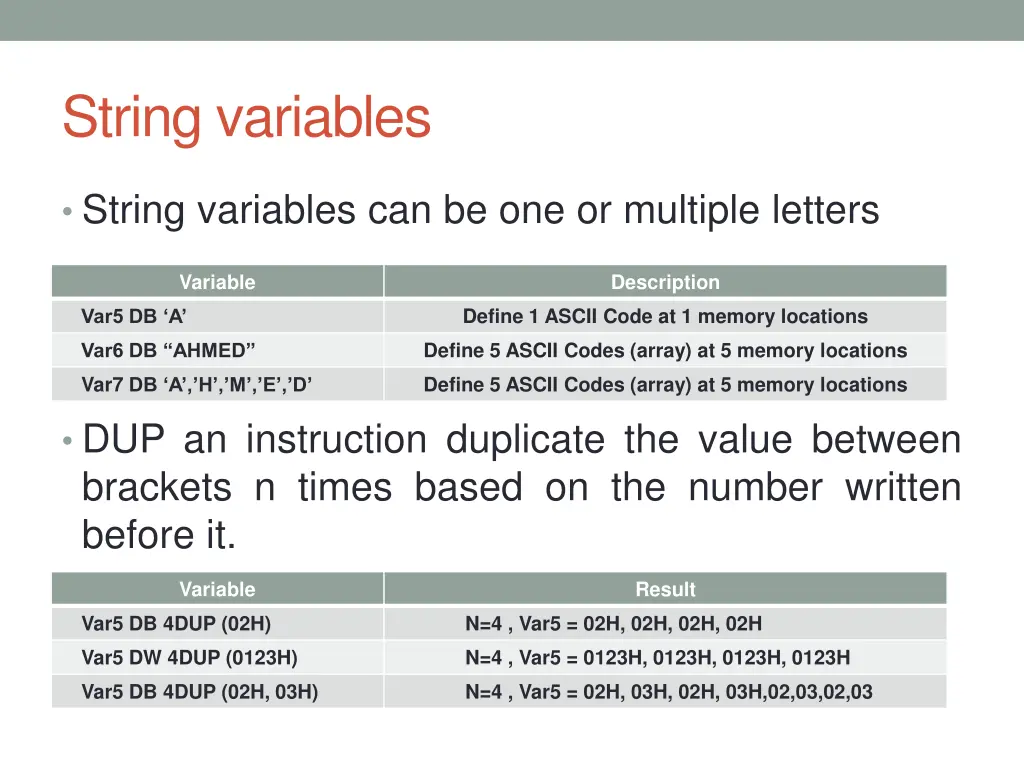 String variables

• String variables can be one or multiple letters

| Variable | Description |
|---|---|
| Var5 DB ‘A’ | Define 1 ASCII Code at 1 memory locations |
| Var6 DB “AHMED” | Define 5 ASCII Codes (array) at 5 memory locations |
| Var7 DB ‘A’,’H’,’M’,’E’,’D’ | Define 5 ASCII Codes (array) at 5 memory locations |

• DUP an instruction duplicate the value between brackets n times based on the number written before it.

| Variable | Result |
|---|---|
| Var5 DB 4DUP (02H) | N=4 , Var5 = 02H, 02H, 02H, 02H |
| Var5 DW 4DUP (0123H) | N=4 , Var5 = 0123H, 0123H, 0123H, 0123H |
| Var5 DB 4DUP (02H, 03H) | N=4 , Var5 = 02H, 03H, 02H, 03H,02,03,02,03 |